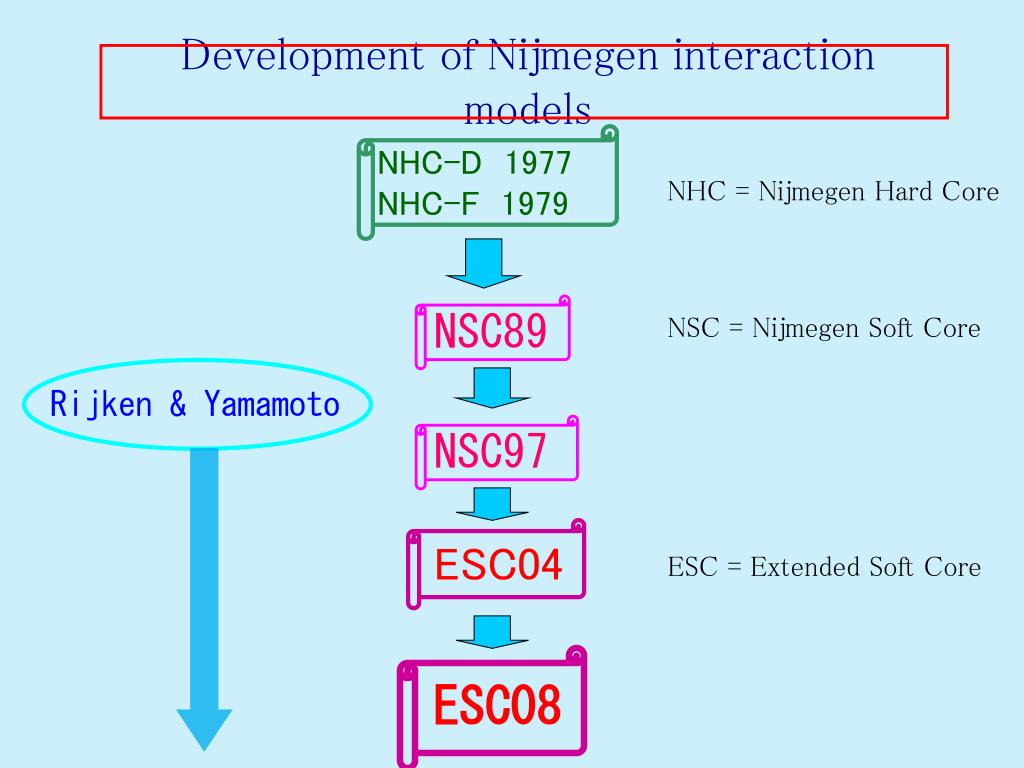 Development of Nijmegen interaction models

NHC-D 1977
NHC-F 1979

NHC = Nijmegen Hard Core

NSC89

NSC = Nijmegen Soft Core

Rijken & Yamamoto

NSC97

ESC04

ESC = Extended Soft Core

ESC08